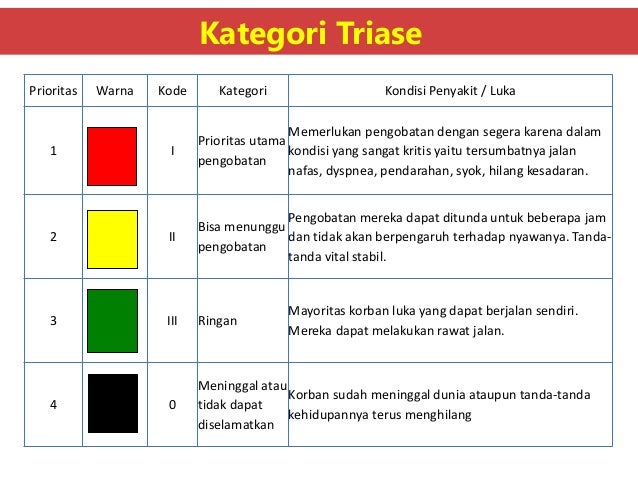 Kategori Triase

| Prioritas | Warna | Kode | Kategori | Kondisi Penyakit / Luka |
|---|---|---|---|---|
| 1 | | I | Prioritas utama pengobatan | Memerlukan pengobatan dengan segera karena dalam kondisi yang sangat kritis yaitu tersumbatnya jalan nafas, dyspnea, pendarahan, syok, hilang kesadaran. |
| 2 | | II | Bisa menunggu pengobatan | Pengobatan mereka dapat ditunda untuk beberapa jam dan tidak akan berpengaruh terhadap nyawanya. Tanda-tanda vital stabil. |
| 3 | | III | Ringan | Mayoritas korban luka yang dapat berjalan sendiri. Mereka dapat melakukan rawat jalan. |
| 4 | | 0 | Meninggal atau tidak dapat diselamatkan | Korban sudah meninggal dunia ataupun tanda-tanda kehidupannya terus menghilang |